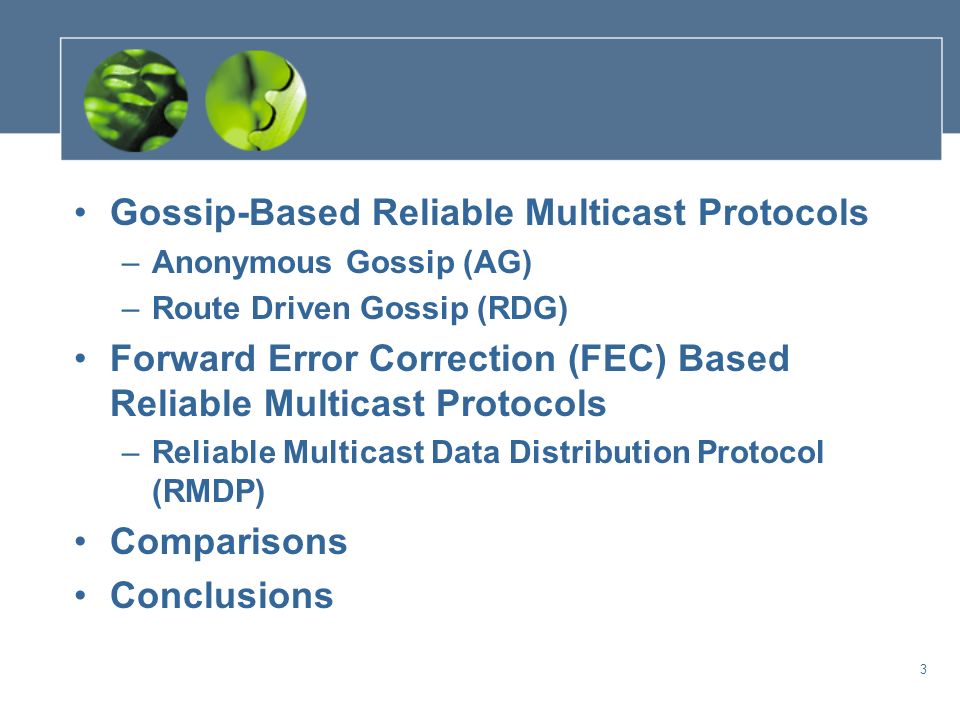 • Gossip-Based Reliable Multicast Protocols
– Anonymous Gossip (AG)
– Route Driven Gossip (RDG)

• Forward Error Correction (FEC) Based Reliable Multicast Protocols
– Reliable Multicast Data Distribution Protocol (RMDP)

• Comparisons

• Conclusions

3